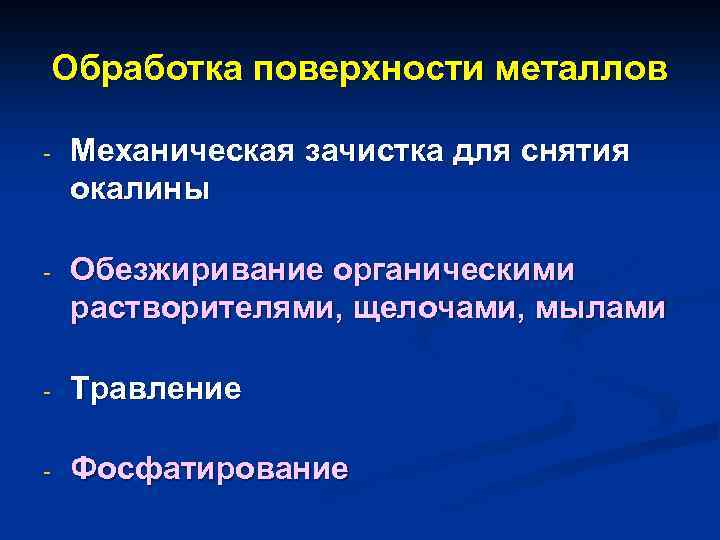 Обработка поверхности металлов

- Механическая зачистка для снятия окалины

- Обезжиривание органическими растворителями, щелочами, мылами

- Травление

- Фосфатирование